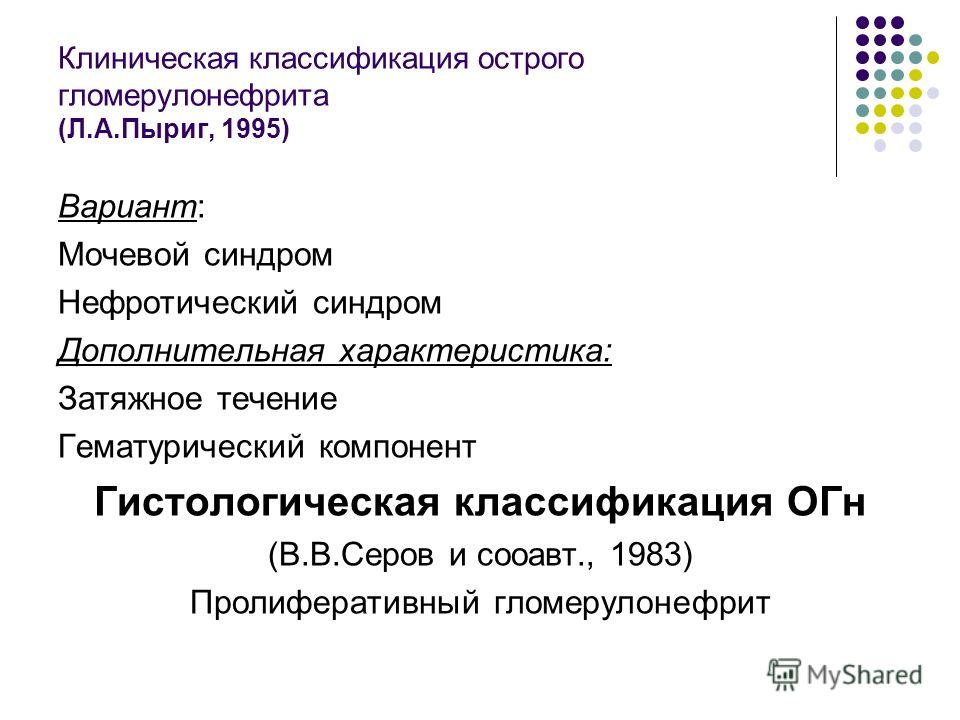 Клиническая классификация острого гломерулонефрита
(Л.А.Пыриг, 1995)

Вариант:
Мочевой синдром
Нефротический синдром
Дополнительная характеристика:
Затяжное течение
Гематурический компонент

Гистологическая классификация ОГн
(В.В.Серов и сооавт., 1983)
Пролиферативный гломерулонефрит

MyShared